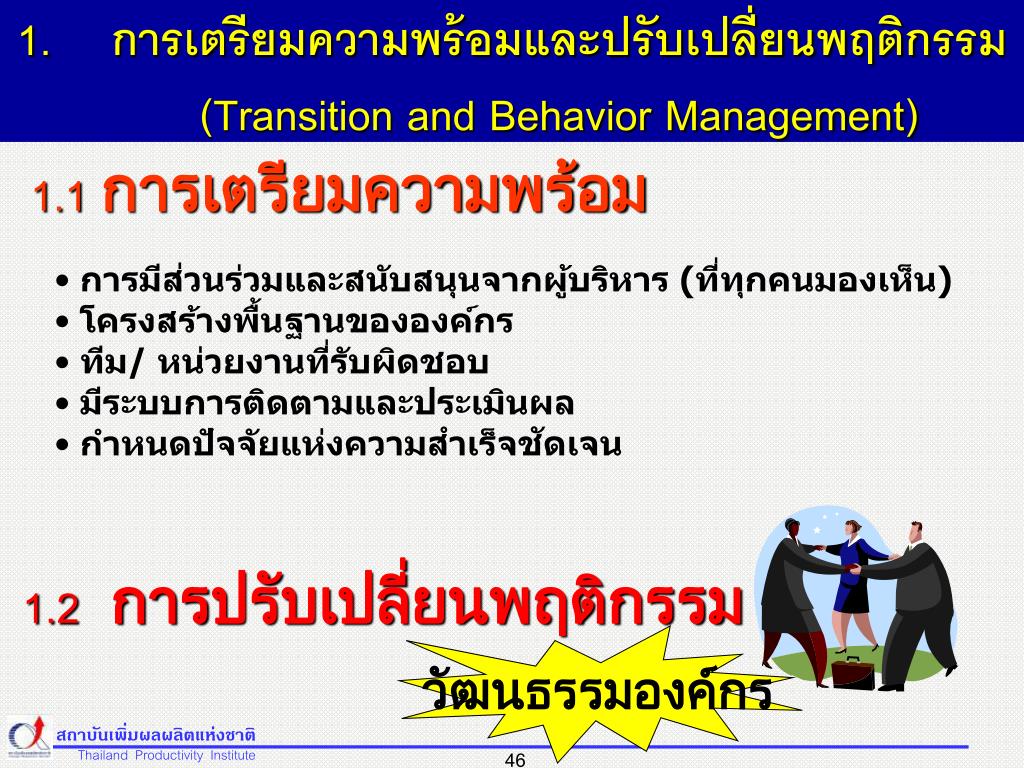 1. การเตรียมความพร้อมและปรับเปลี่ยนพฤติกรรม (Transition and Behavior Management)

1.1 การเตรียมความพร้อม

• การมีส่วนร่วมและสนับสนุนจากผู้บริหาร (ที่ทุกคนมองเห็น)
• โครงสร้างพื้นฐานขององค์กร
• ทีม/ หน่วยงานที่รับผิดชอบ
• มีระบบการติดตามและประเมินผล
• กำหนดปัจจัยแห่งความสำเร็จชัดเจน

1.2 การปรับเปลี่ยนพฤติกรรม

วัฒนธรรมองค์กร

สถาบันเพิ่มผลผลิตแห่งชาติ
Thailand Productivity Institute

46